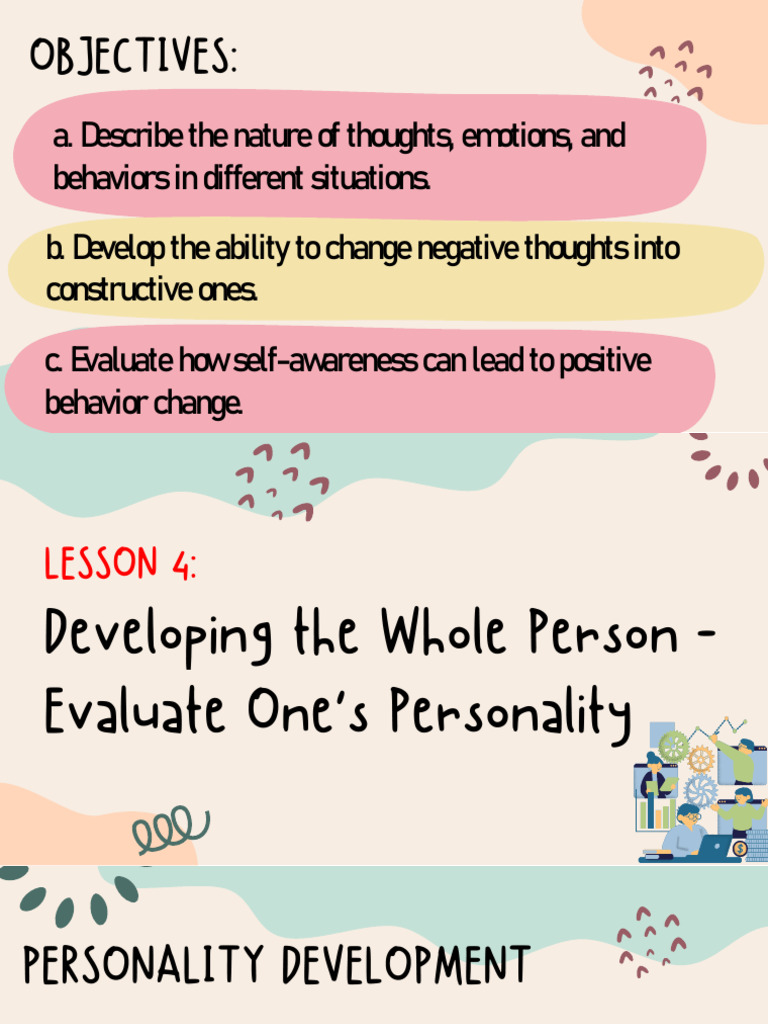 OBJECTIVES:

a. Describe the nature of thoughts, emotions, and behaviors in different situations.

b. Develop the ability to change negative thoughts into constructive ones.

c. Evaluate how self-awareness can lead to positive behavior change.

LESSON 4:

Developing the Whole Person - Evaluate One's Personality

PERSONALITY DEVELOPMENT